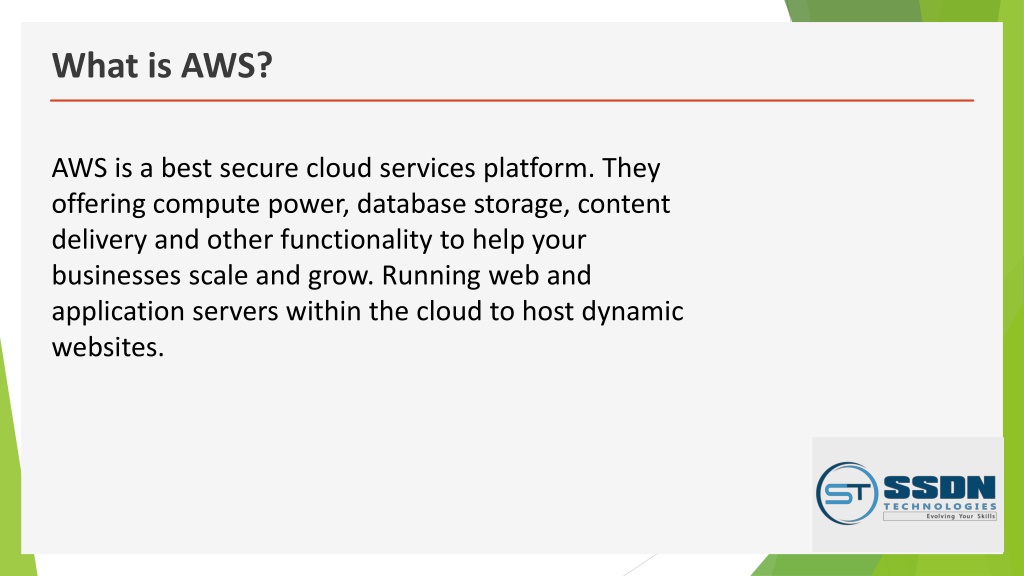 What is AWS?

AWS is a best secure cloud services platform. They offering compute power, database storage, content delivery and other functionality to help your businesses scale and grow. Running web and application servers within the cloud to host dynamic websites.

ST SSDN TECHNOLOGIES Evolving Your Skills